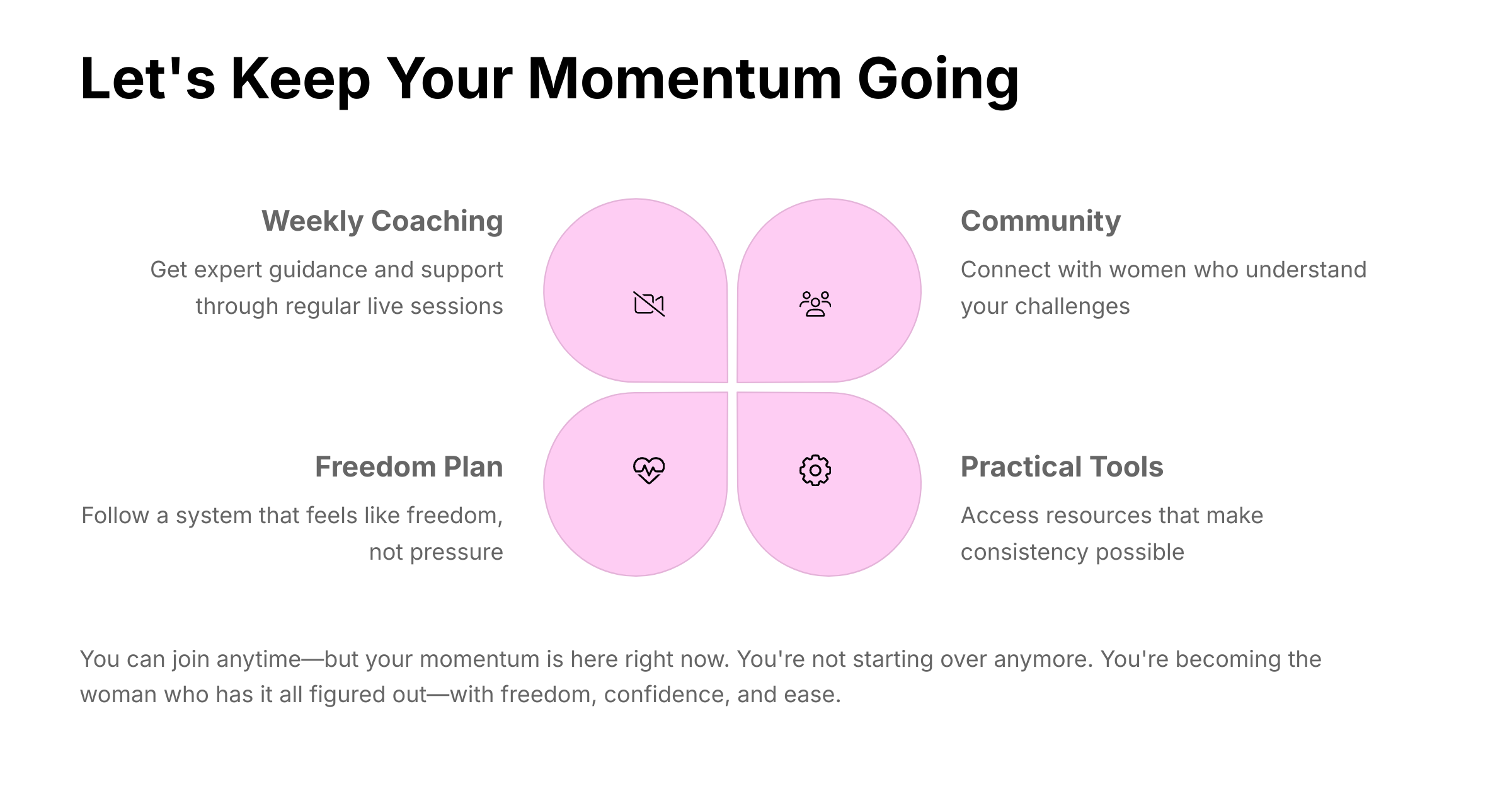 Let's Keep Your Momentum Going

Weekly Coaching

Get expert guidance and support through regular live sessions

Community

Connect with women who understand your challenges

Freedom Plan

Follow a system that feels like freedom, not pressure

Practical Tools

Access resources that make consistency possible

You can join anytime—but your momentum is here right now. You're not starting over anymore. You're becoming the woman who has it all figured out—with freedom, confidence, and ease.